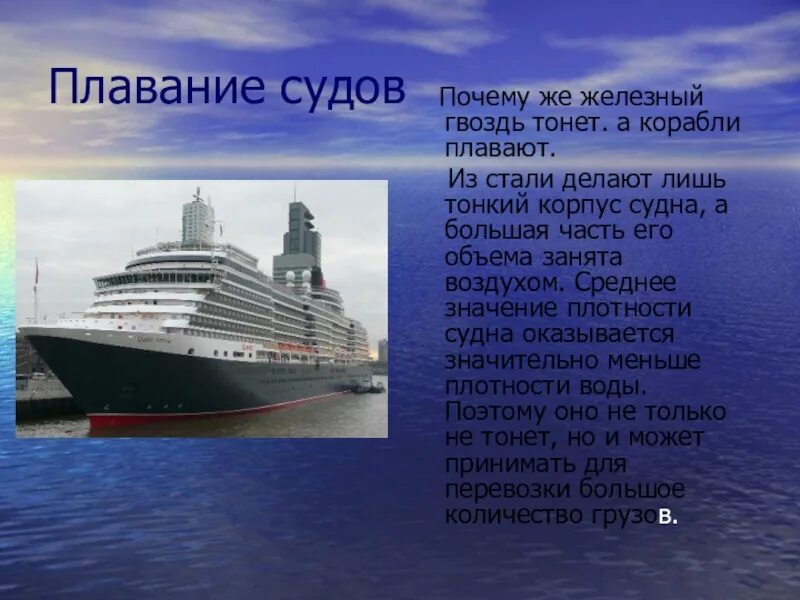 Плавание судов

Почему же железный гвоздь тонет. а корабли плавают.

Из стали делают лишь тонкий корпус судна, а большая часть его объема занята воздухом. Среднее значение плотности судна оказывается значительно меньше плотности воды. Поэтому оно не только не тонет, но и может принимать для перевозки большое количество грузов.